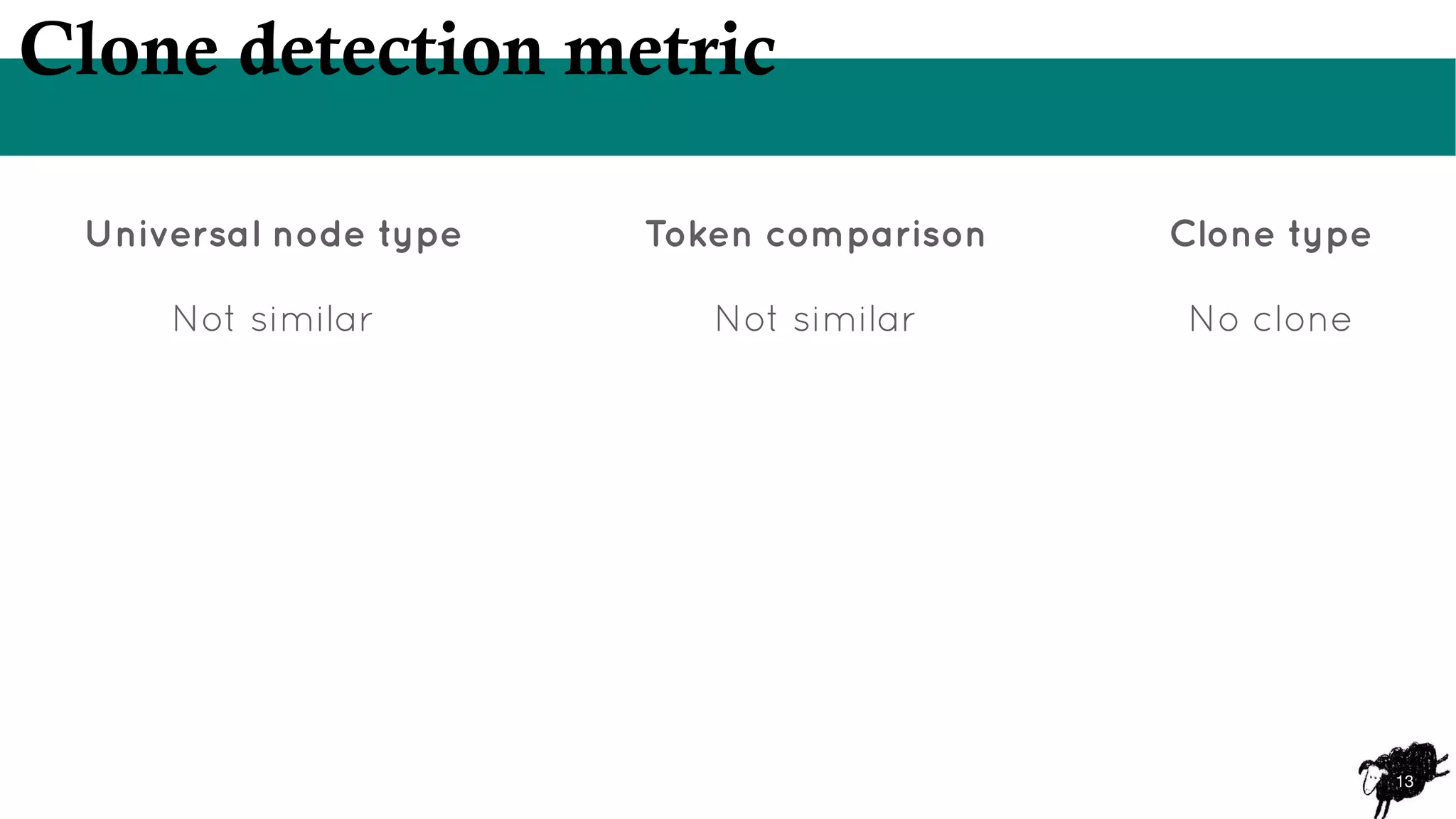 Clone detection metric

| Universal node type | Token comparison | Clone type |
|---|---|---|
| Not similar | Not similar | No clone |

13